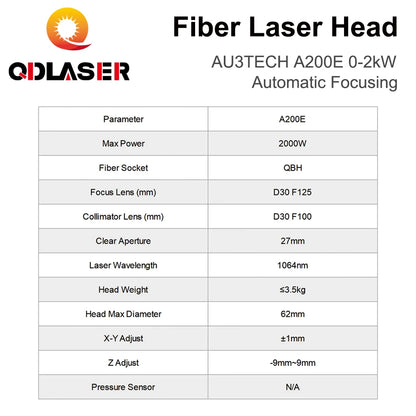 QDLASER

Fiber Laser Head

AU3TECH A200E 0-2kW
Automatic Focusing

| Parameter | A200E |
|---|---|
| Max Power | 2000W |
| Fiber Socket | QBH |
| Focus Lens (mm) | D30 F125 |
| Collimator Lens (mm) | D30 F100 |
| Clear Aperture | 27mm |
| Laser Wavelength | 1064nm |
| Head Weight | ≤3.5kg |
| Head Max Diameter | 62mm |
| X-Y Adjust | ±1mm |
| Z Adjust | -9mm~9mm |
| Pressure Sensor | N/A |